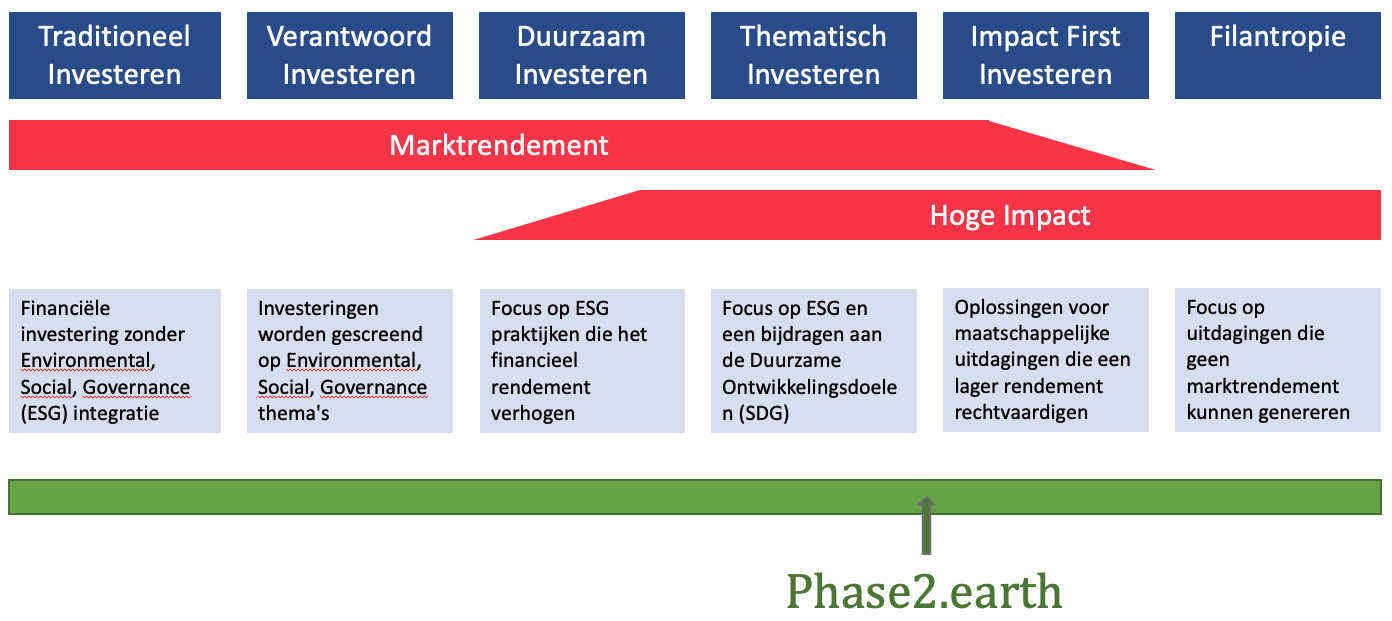 Traditioneel Investeren

Verantwoord Investeren

Duurzaam Investeren

Thematisch Investeren

Impact First Investeren

Filantropie

Marktrendement

Hoge Impact

Financiële investering zonder Environmental, Social, Governance (ESG) integratie

Investeringen worden gescreend op Environmental, Social, Governance thema's

Focus op ESG praktijken die het financieel rendement verhogen

Focus op ESG en een bijdragen aan de Duurzame Ontwikkelingsdoelen (SDG)

Oplossingen voor maatschappelijke uitdagingen die een lager rendement rechtvaardigen

Focus op uitdagingen die geen marktrendement kunnen genereren

Phase2.earth